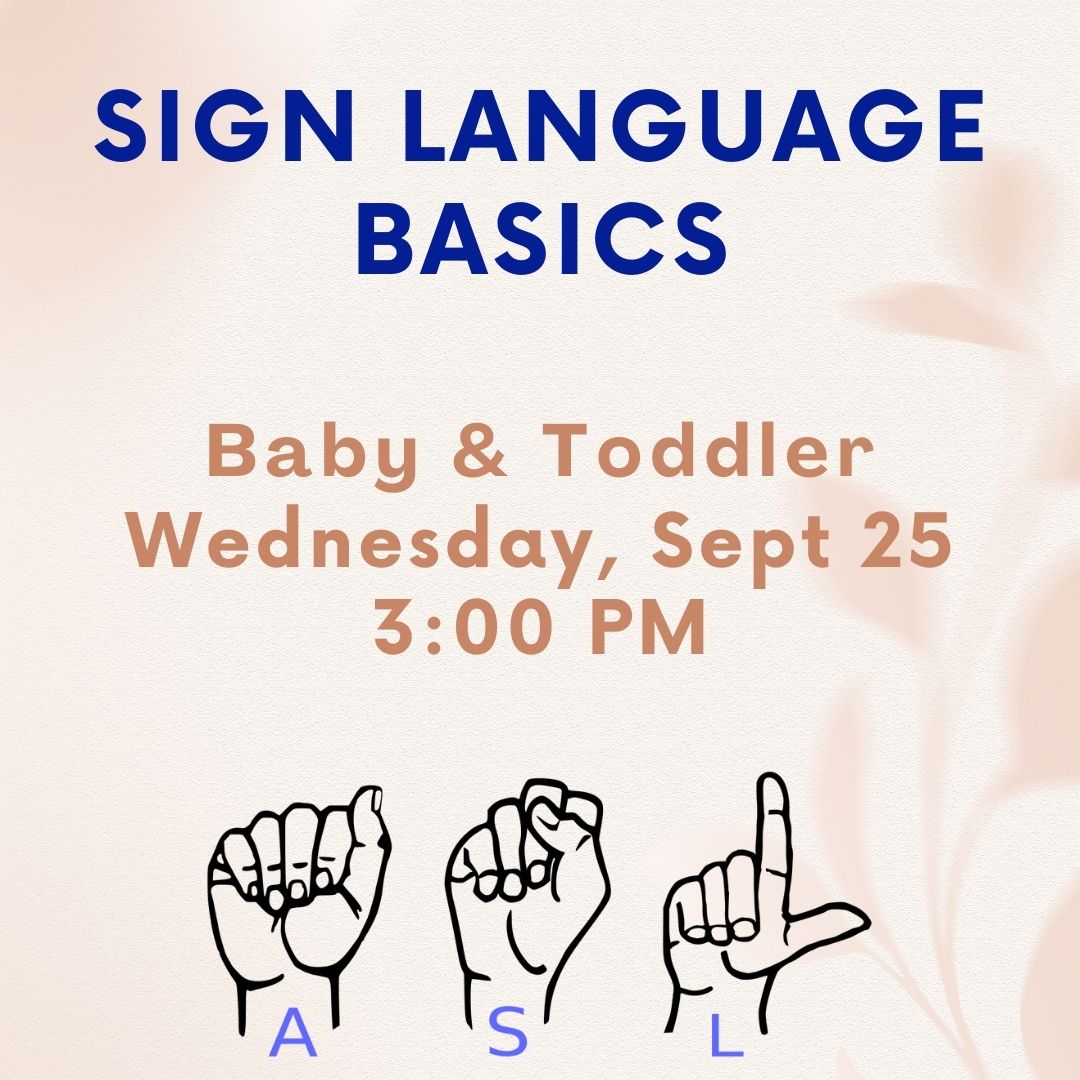 SIGN LANGUAGE BASICS

Baby & Toddler
Wednesday, Sept 25
3:00 PM

A S L